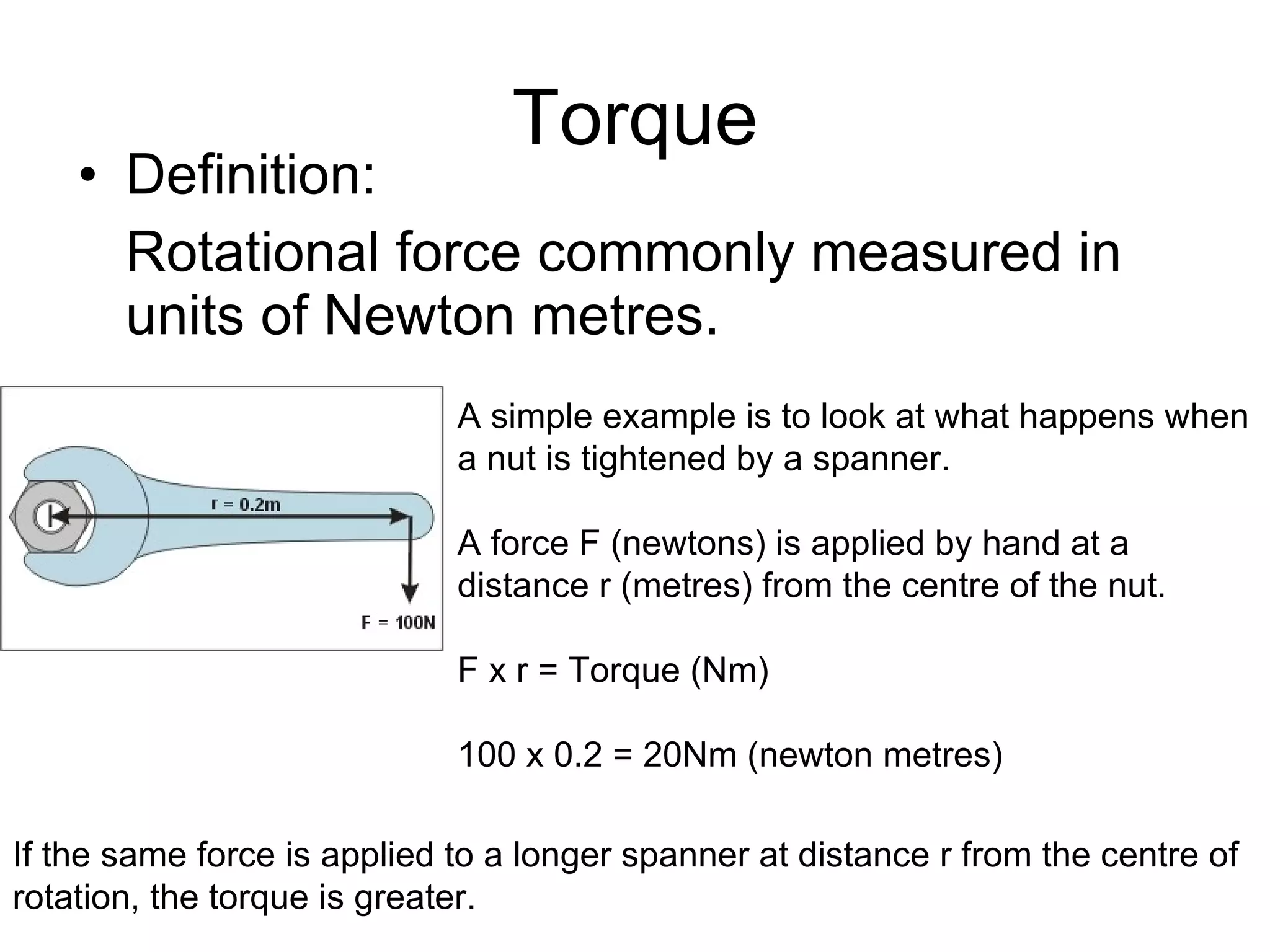 Torque

• Definition:

Rotational force commonly measured in units of Newton metres.

r = 0.2m

F = 100N

A simple example is to look at what happens when a nut is tightened by a spanner.

A force F (newtons) is applied by hand at a distance r (metres) from the centre of the nut.

F x r = Torque (Nm)

100 x 0.2 = 20Nm (newton metres)

If the same force is applied to a longer spanner at distance r from the centre of rotation, the torque is greater.